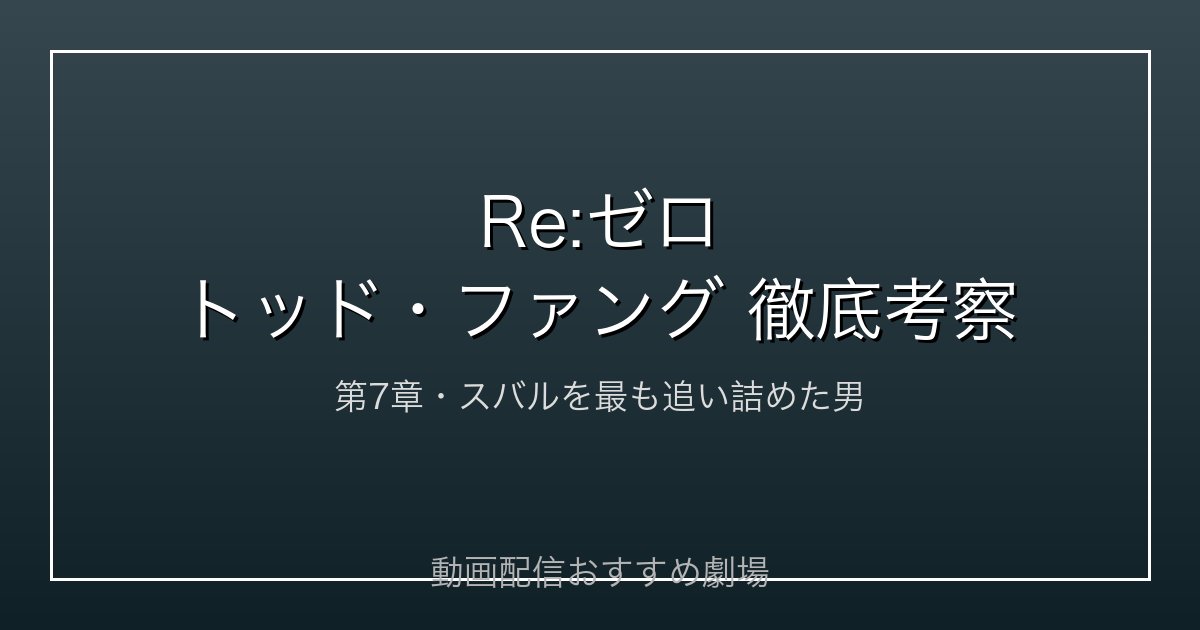 Re:ゼロ
トッド・ファング 徹底考察

第7章・スバルを最も追い詰めた男

動画配信おすすめ劇場